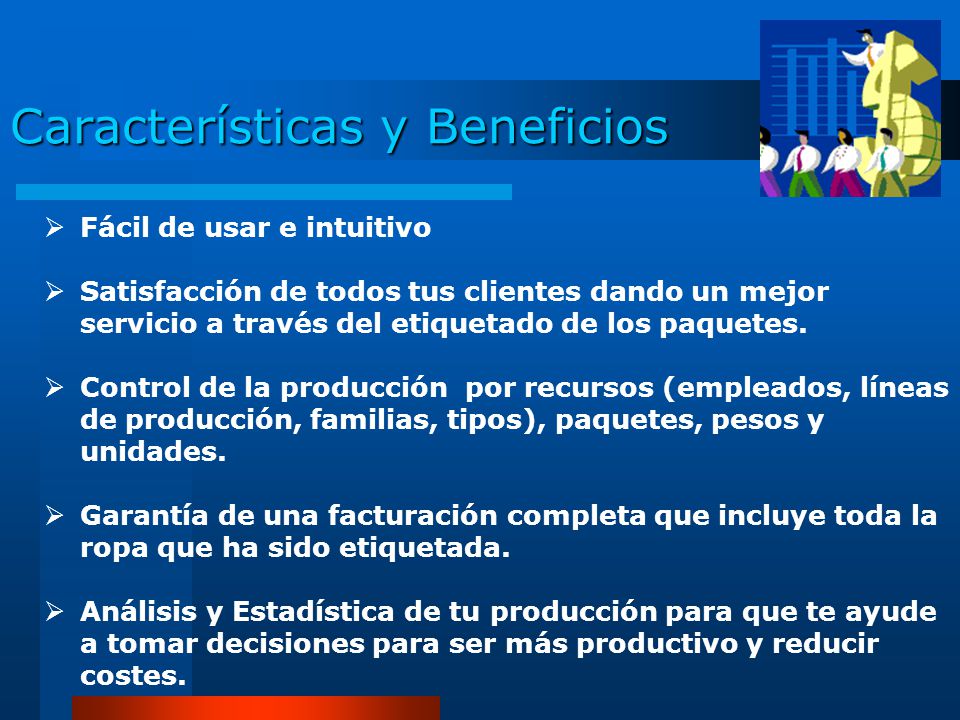 Características y Beneficios

➢ Fácil de usar e intuitivo

➢ Satisfacción de todos tus clientes dando un mejor servicio a través del etiquetado de los paquetes.

➢ Control de la producción  por recursos (empleados, líneas de producción, familias, tipos), paquetes, pesos y unidades.

➢ Garantía de una facturación completa que incluye toda la ropa que ha sido etiquetada.

➢ Análisis y Estadística de tu producción para que te ayude a tomar decisiones para ser más productivo y reducir costes.